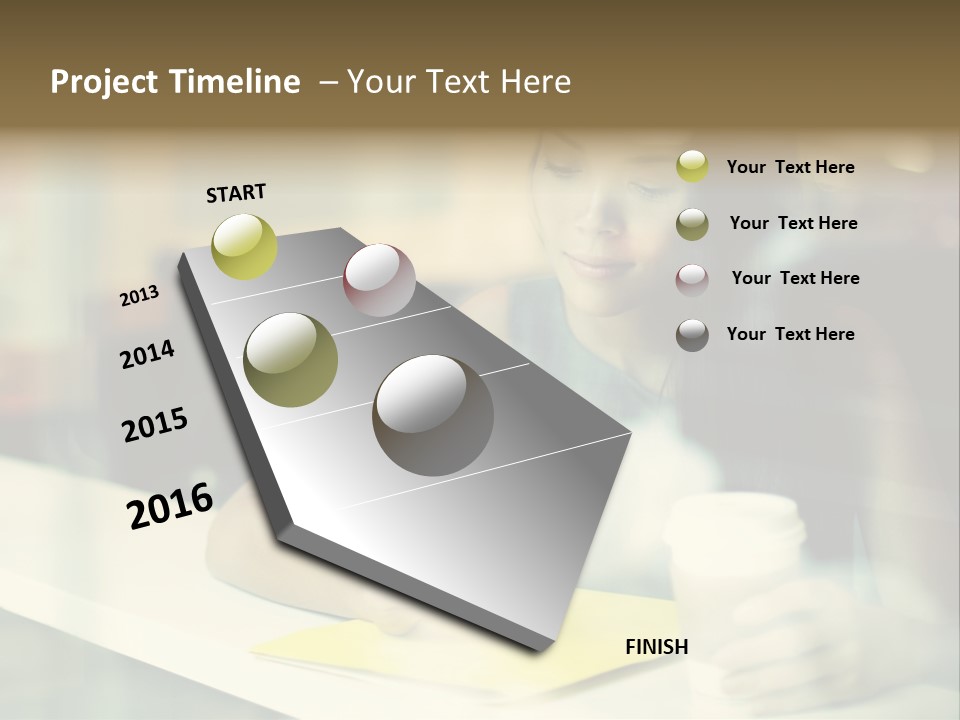 Project Timeline – Your Text Here

START

2013

2014

2015

2016

FINISH

Your Text Here

Your Text Here

Your Text Here

Your Text Here